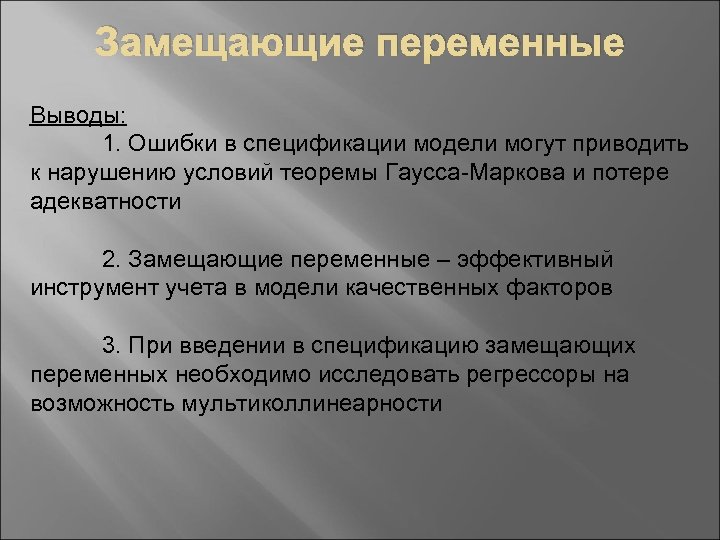 Замещающие переменные

Выводы:

1. Ошибки в спецификации модели могут приводить к нарушению условий теоремы Гаусса-Маркова и потере адекватности

2. Замещающие переменные – эффективный инструмент учета в модели качественных факторов

3. При введении в спецификацию замещающих переменных необходимо исследовать регрессоры на возможность мультиколлинеарности